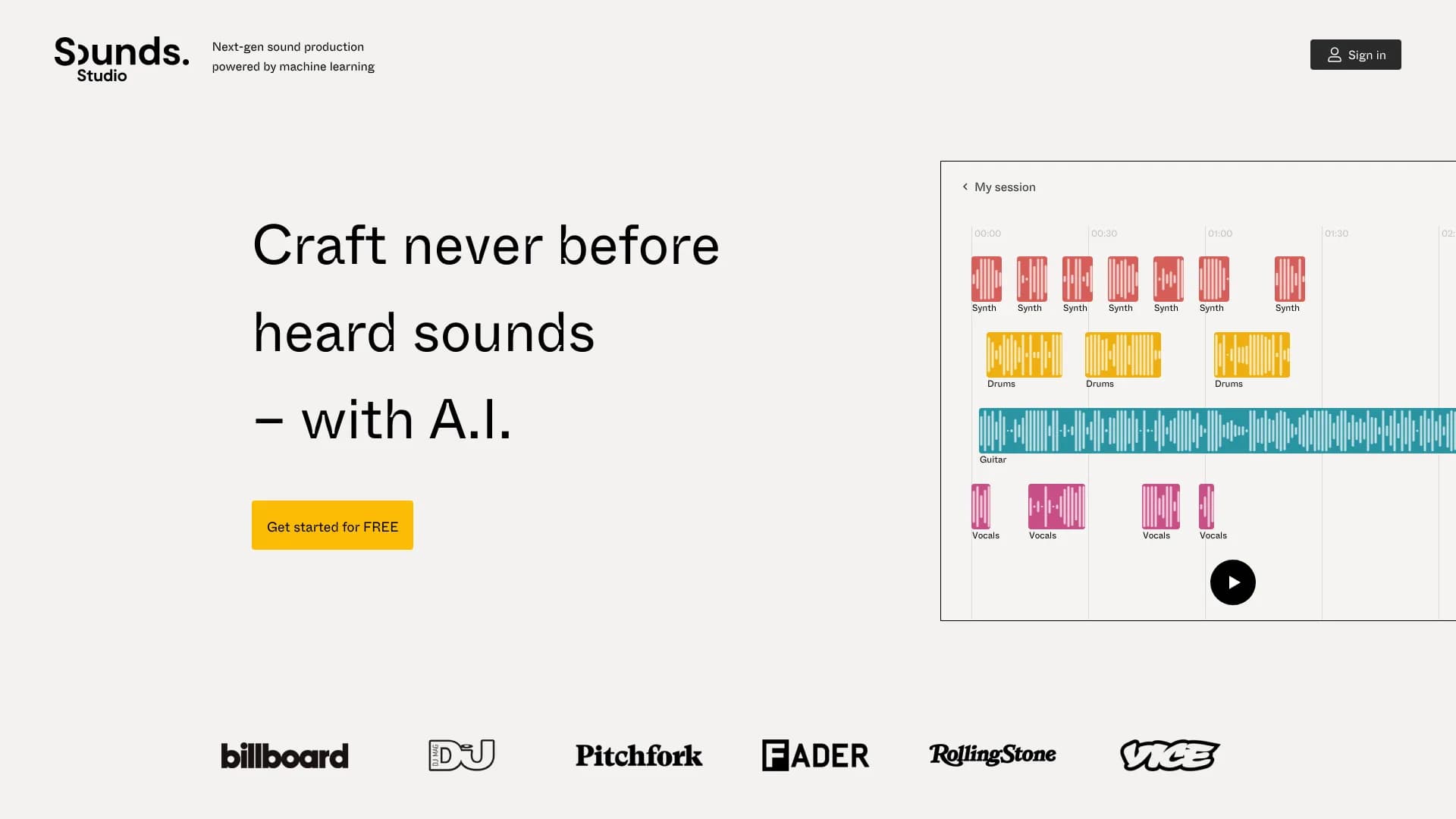 Sounds. Studio

Next-gen sound production powered by machine learning

Sign in

Craft never before heard sounds – with A.I.

Get started for FREE

My session

00:00 00:30 01:00 01:30 02:

Synth Synth Synth Synth Synth Synth Synth

Drums Drums Drums

Guitar

Vocals Vocals Vocals Vocals

billboard DJ MAG DJ Pitchfork FADER RollingStone VICE